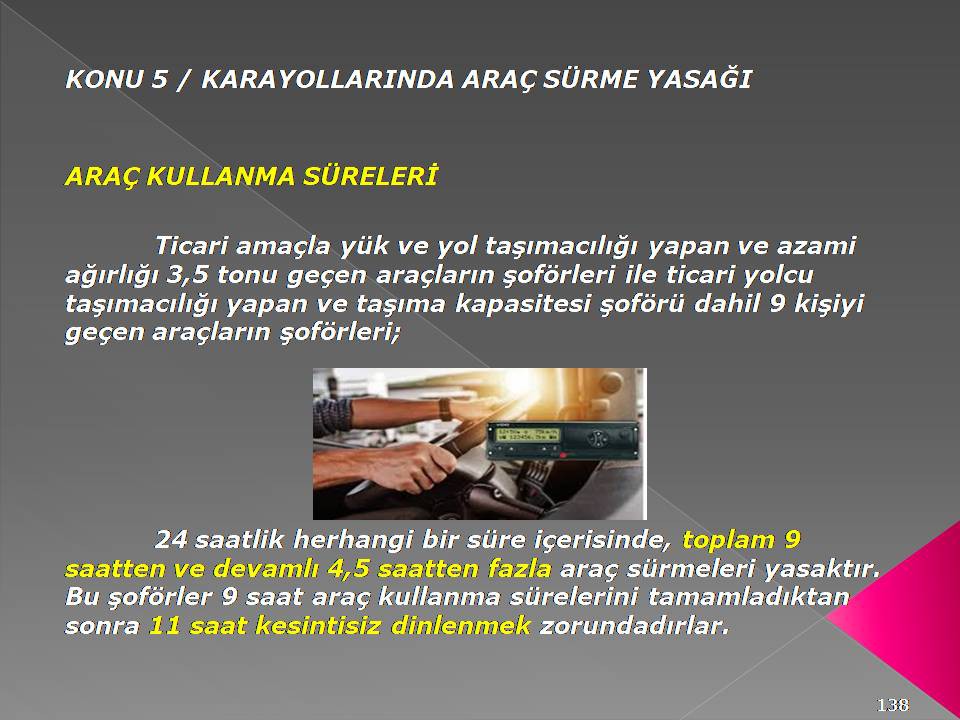 KONU 5 / KARAYOLLARINDA ARAÇ SÜRME YASAĞI

ARAÇ KULLANMA SÜRELERİ

Ticari amaçla yük ve yol taşımacılığı yapan ve azami ağırlığı 3,5 tonu geçen araçların şoförleri ile ticari yolcu taşımacılığı yapan ve taşıma kapasitesi şoförü dahil 9 kişiyi geçen araçların şoförleri;

24 saatlik herhangi bir süre içerisinde, toplam 9 saatten ve devamlı 4,5 saatten fazla araç sürmeleri yasaktır. Bu şoförler 9 saat araç kullanma sürelerini tamamladıktan sonra 11 saat kesintisiz dinlenmek zorundadırlar.

138